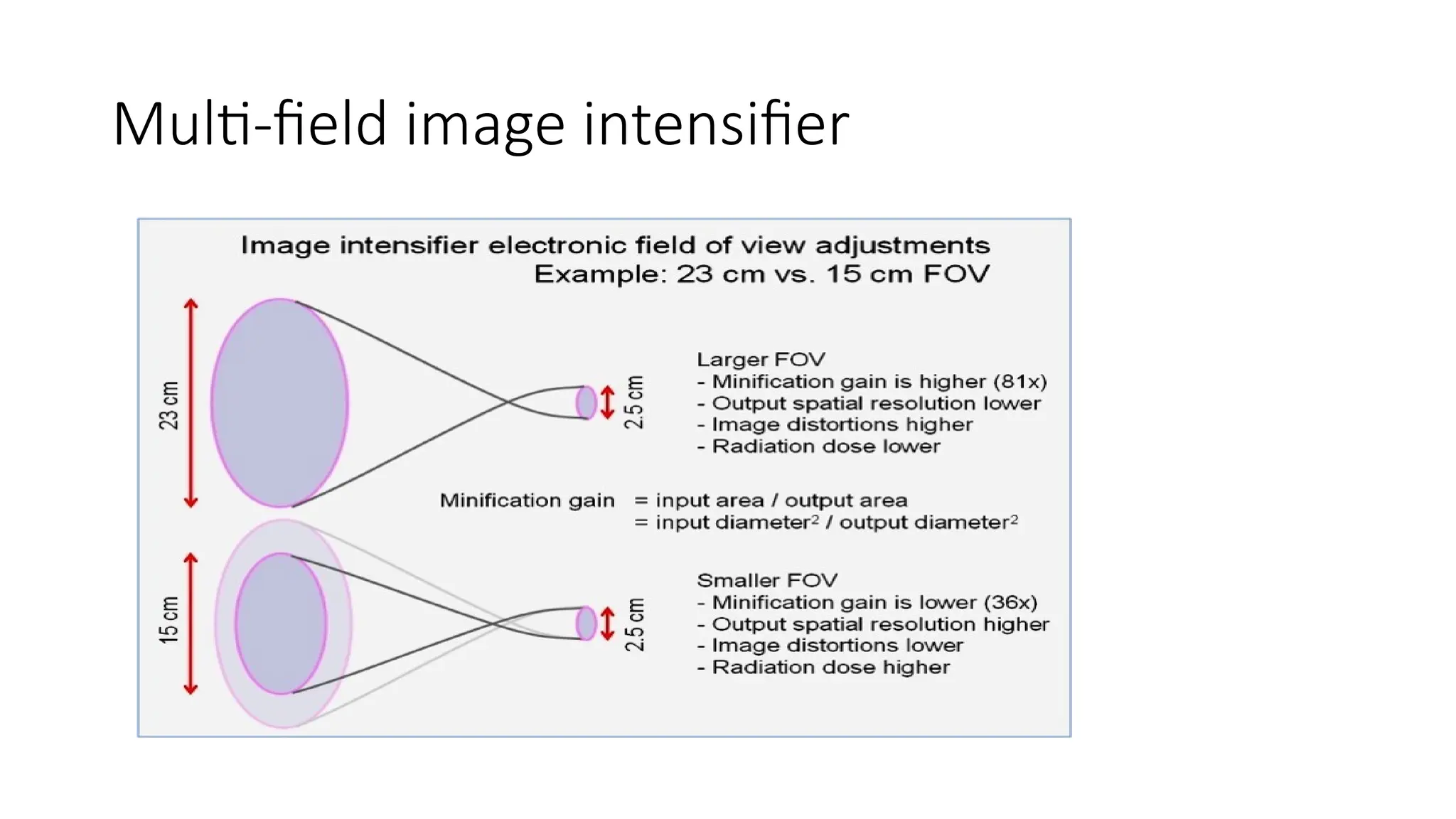 Multi-field image intensifier

Image intensifier electronic field of view adjustments
Example: 23 cm vs. 15 cm FOV

23 cm

2.5 cm

Larger FOV
- Minification gain is higher (81x)
- Output spatial resolution lower
- Image distortions higher
- Radiation dose lower

Minification gain = input area / output area
= input diameter$^2$ / output diameter$^2$

15 cm

2.5 cm

Smaller FOV
- Minification gain is lower (36x)
- Output spatial resolution higher
- Image distortions lower
- Radiation dose higher